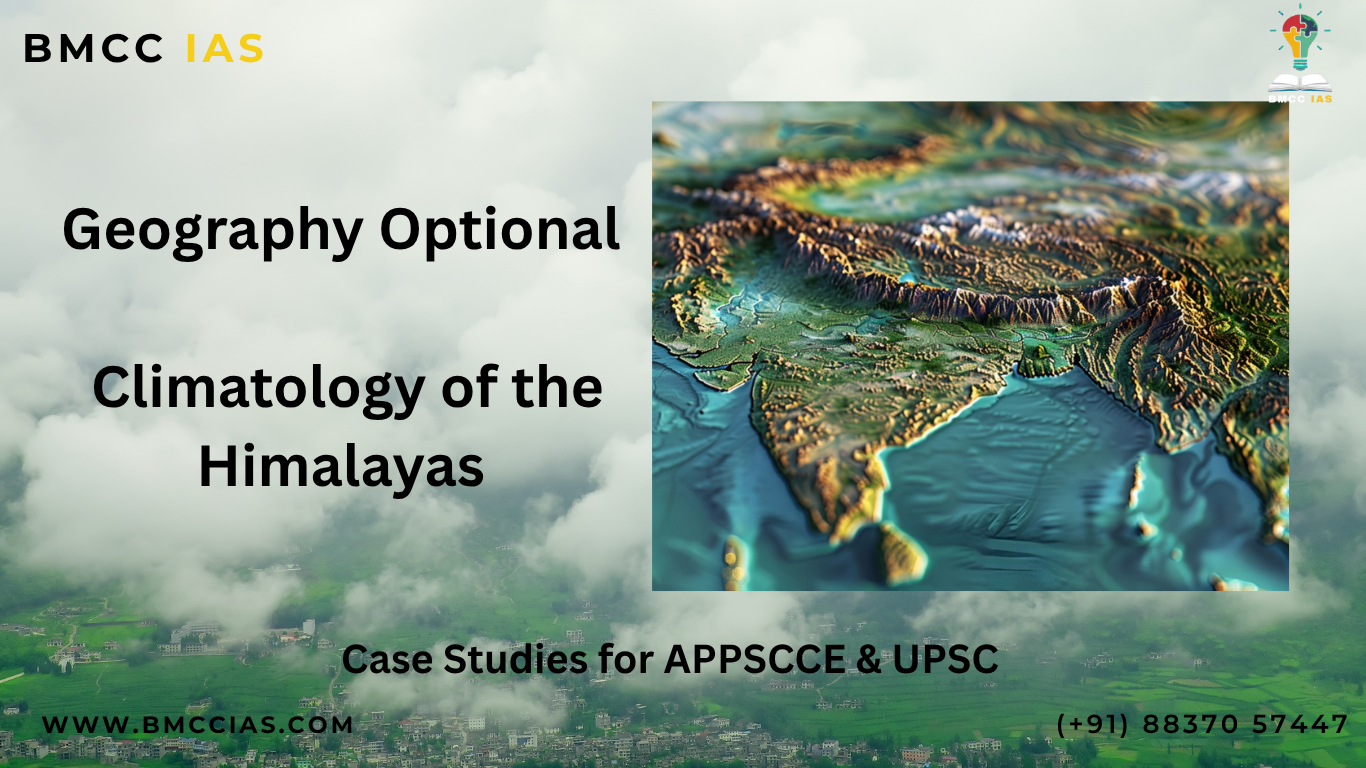 BMCC IAS

BMCC IAS

Geography Optional

Climatology of the Himalayas

Case Studies for APPSCCE & UPSC

WWW.BMCCIAS.COM

(+91) 88370 57447